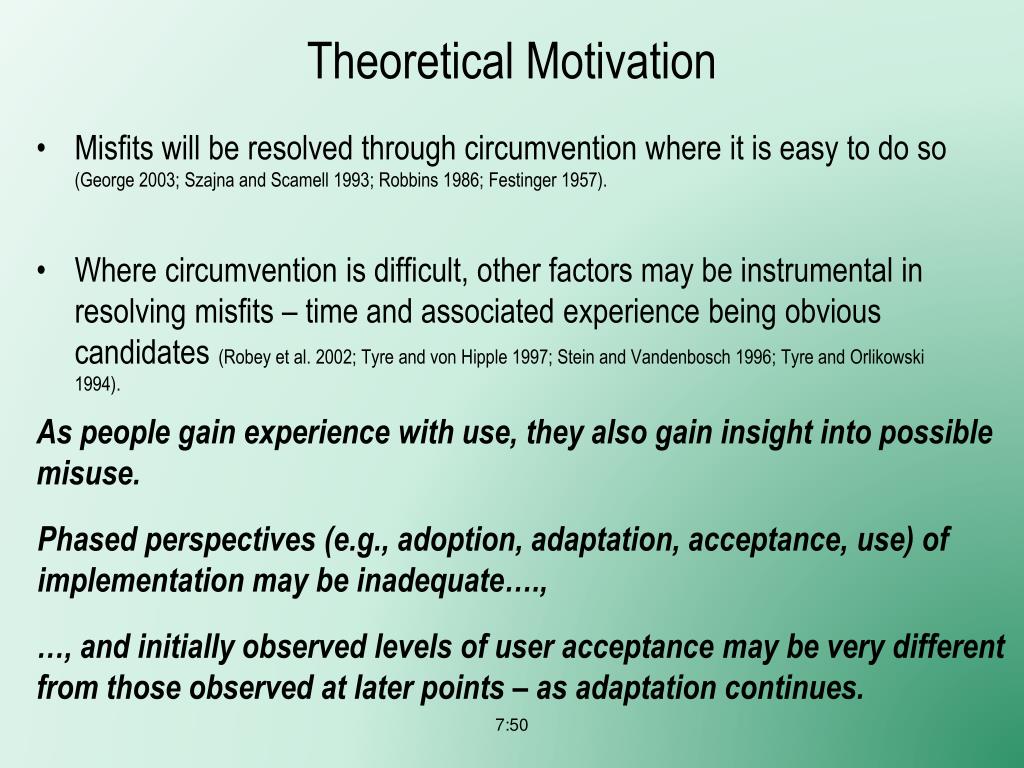 Theoretical Motivation

• Misfits will be resolved through circumvention where it is easy to do so (George 2003; Szajna and Scamell 1993; Robbins 1986; Festinger 1957).

• Where circumvention is difficult, other factors may be instrumental in resolving misfits – time and associated experience being obvious candidates (Robey et al. 2002; Tyre and von Hipple 1997; Stein and Vandenbosch 1996; Tyre and Orlikowski 1994).

As people gain experience with use, they also gain insight into possible misuse.

Phased perspectives (e.g., adoption, adaptation, acceptance, use) of implementation may be inadequate….,

…, and initially observed levels of user acceptance may be very different from those observed at later points – as adaptation continues.

7:50